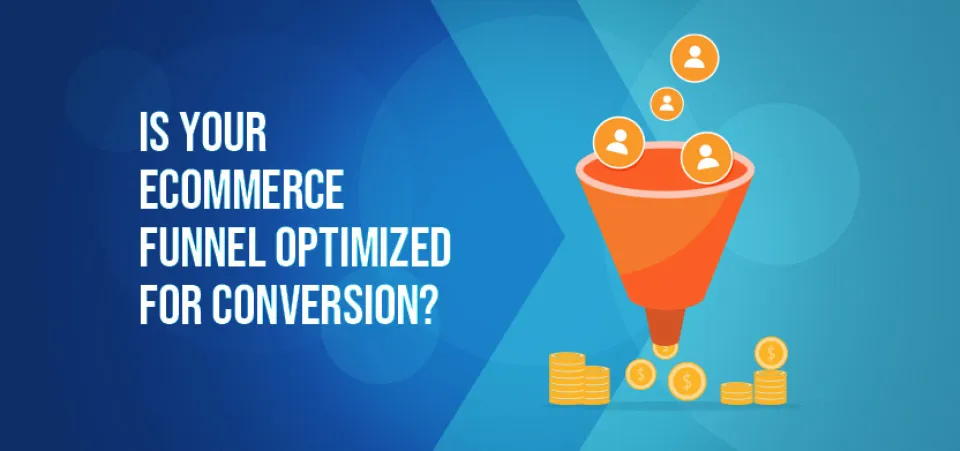 IS YOUR ECOMMERCE FUNNEL OPTIMIZED FOR CONVERSION?

$

$

$